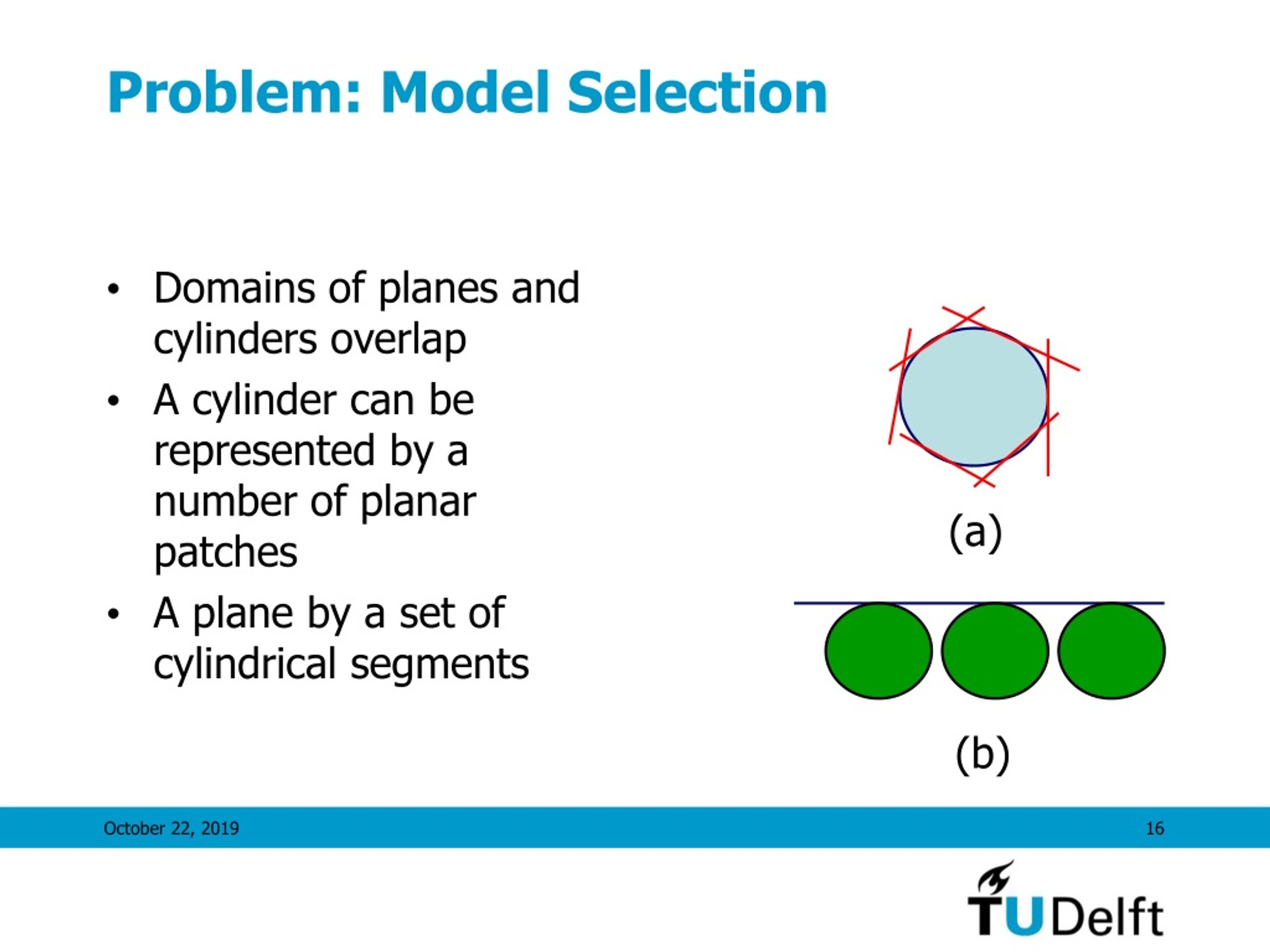 Problem: Model Selection

• Domains of planes and cylinders overlap
• A cylinder can be represented by a number of planar patches
• A plane by a set of cylindrical segments

(a)

(b)

October 22, 2019

16

TUDelft